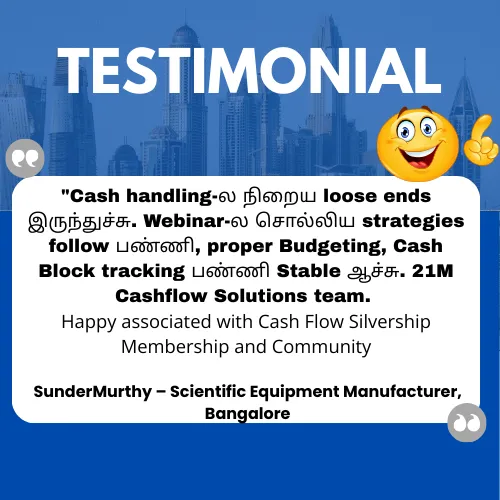 TESTIMONIAL

"Cash handling-ல நிறைய loose ends இருந்துச்சு. Webinar-ல சொல்லிய strategies follow பண்ணி, proper Budgeting, Cash Block tracking பண்ணி Stable ஆச்சு. 21M Cashflow Solutions team.

Happy associated with Cash Flow Silvership Membership and Community

SunderMurthy – Scientific Equipment Manufacturer, Bangalore